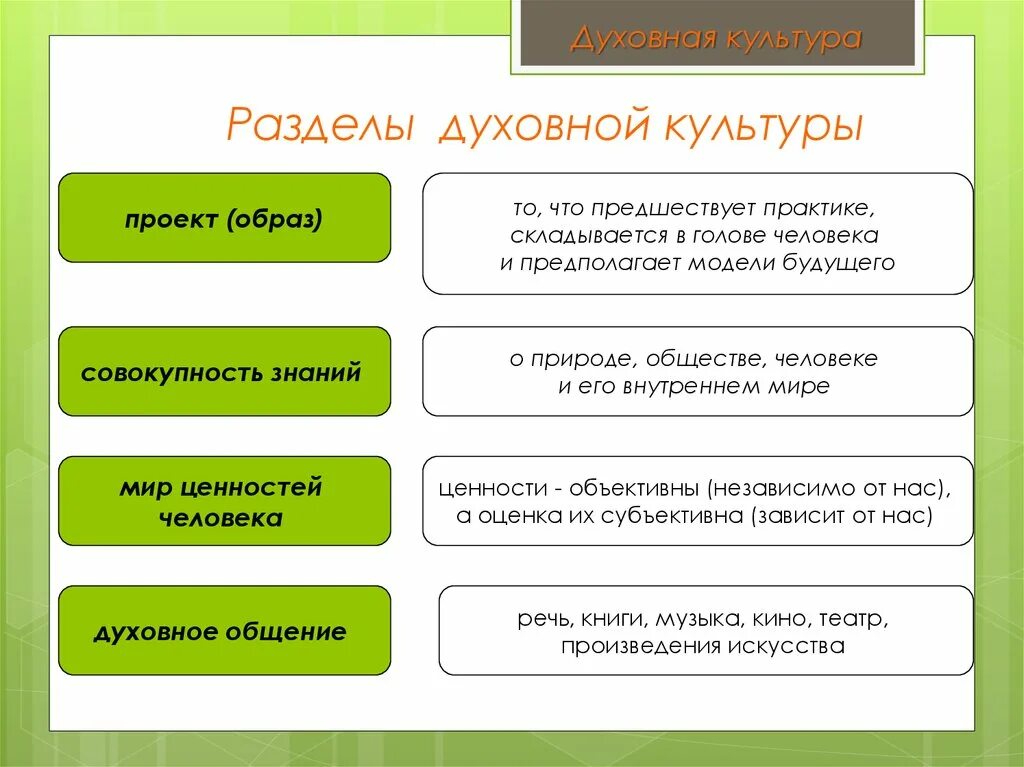 Духовная культура

Разделы духовной культуры

проект (образ)

то, что предшествует практике, складывается в голове человека и предполагает модели будущего

совокупность знаний

о природе, обществе, человеке и его внутреннем мире

мир ценностей человека

ценности - объективны (независимо от нас), а оценка их субъективна (зависит от нас)

духовное общение

речь, книги, музыка, кино, театр, произведения искусства